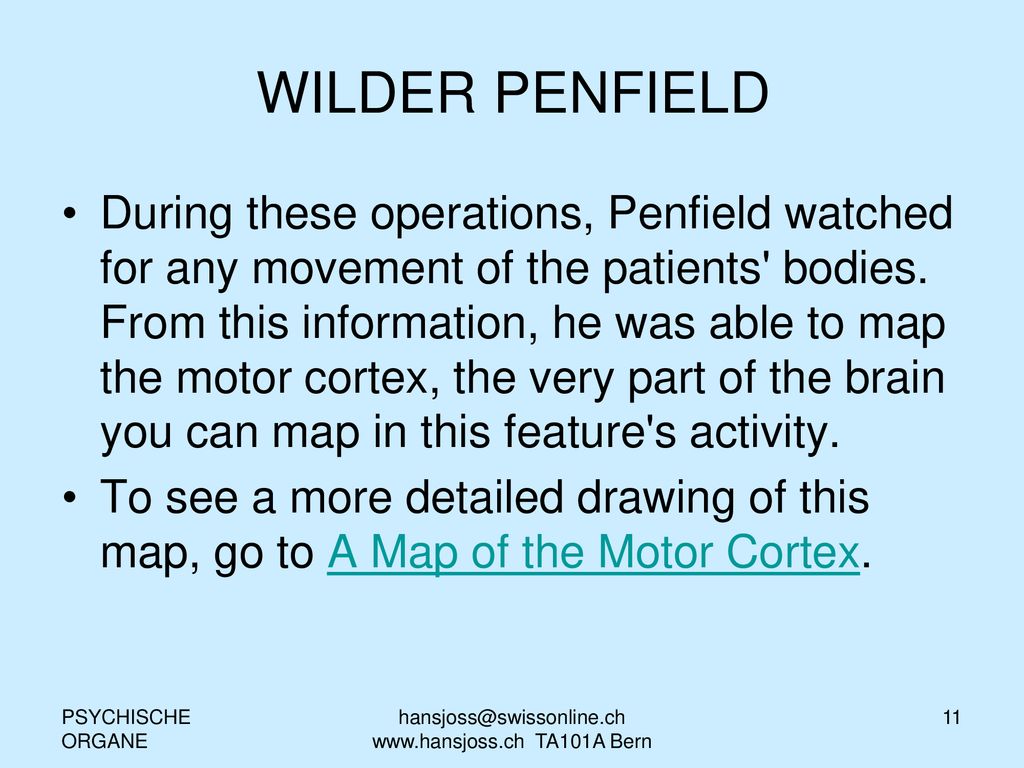 WILDER PENFIELD

• During these operations, Penfield watched for any movement of the patients' bodies. From this information, he was able to map the motor cortex, the very part of the brain you can map in this feature's activity.

• To see a more detailed drawing of this map, go to A Map of the Motor Cortex.

PSYCHISCHE ORGANE

hansjoss@swissonline.ch
www.hansjoss.ch TA101A Bern

11